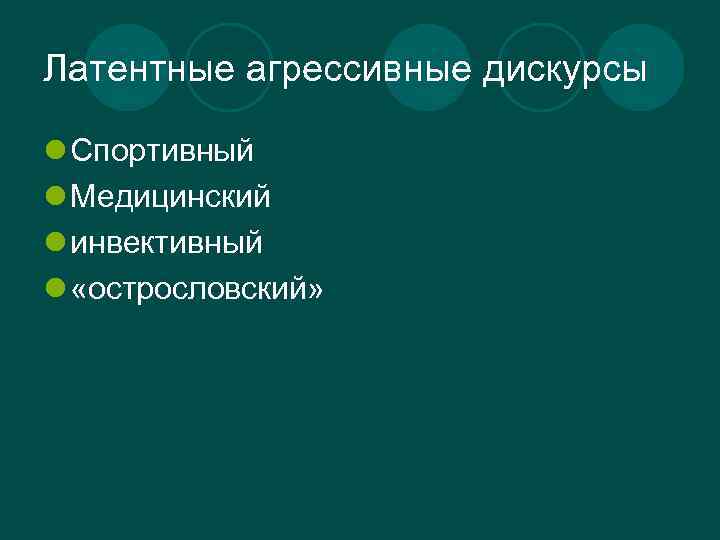 Латентные агрессивные дискурсы

- Спортивный
- Медицинский
- инвективный
- «острословский»